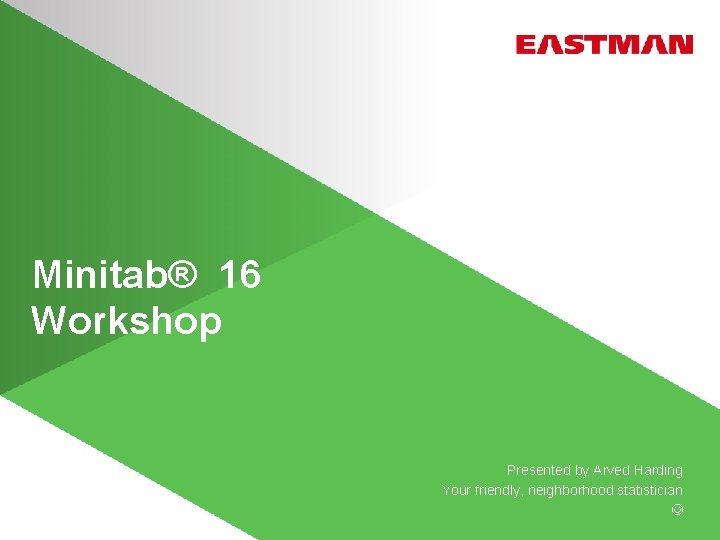 EASTMAN

Minitab® 16 Workshop

Presented by Arved Harding
Your friendly, neighborhood statistician
☺